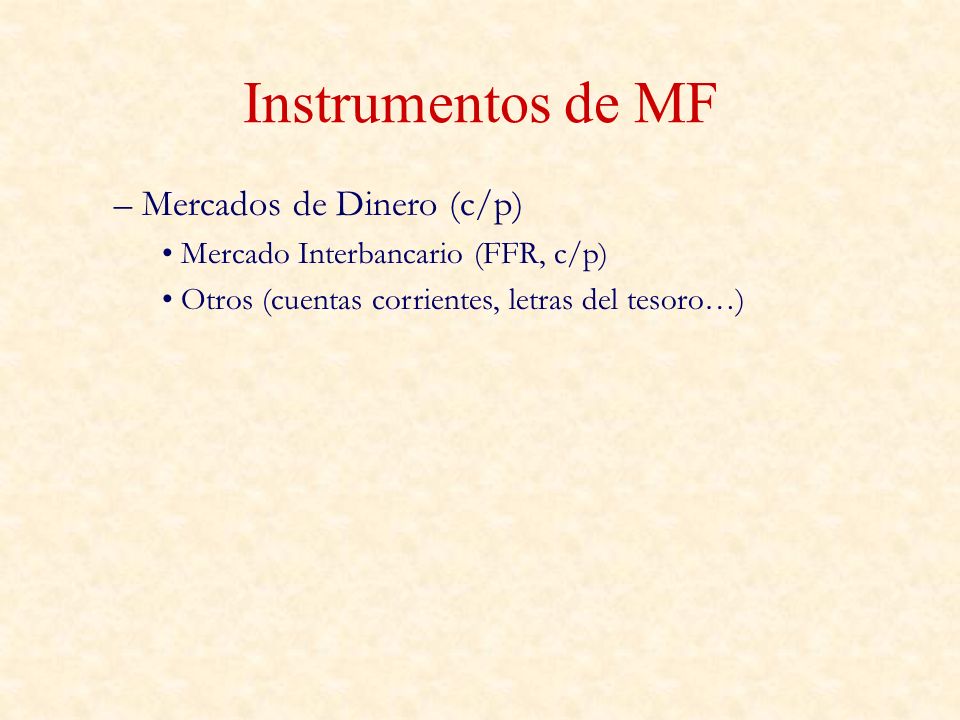 Instrumentos de MF

– Mercados de Dinero (c/p)

• Mercado Interbancario (FFR, c/p)

• Otros (cuentas corrientes, letras del tesoro…)